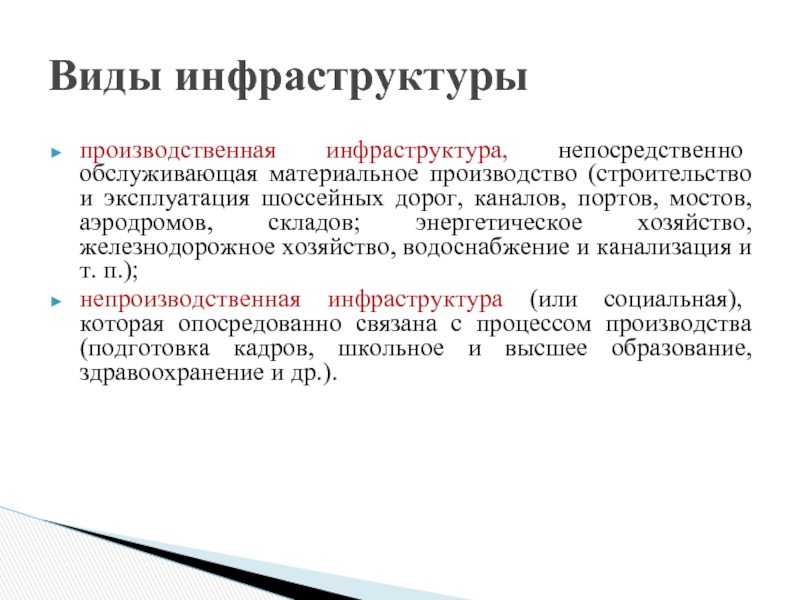 Виды инфраструктуры

производственная инфраструктура, непосредственно обслуживающая материальное производство (строительство и эксплуатация шоссейных дорог, каналов, портов, мостов, аэродромов, складов; энергетическое хозяйство, железнодорожное хозяйство, водоснабжение и канализация и т. п.);

непроизводственная инфраструктура (или социальная), которая опосредованно связана с процессом производства (подготовка кадров, школьное и высшее образование, здравоохранение и др.).